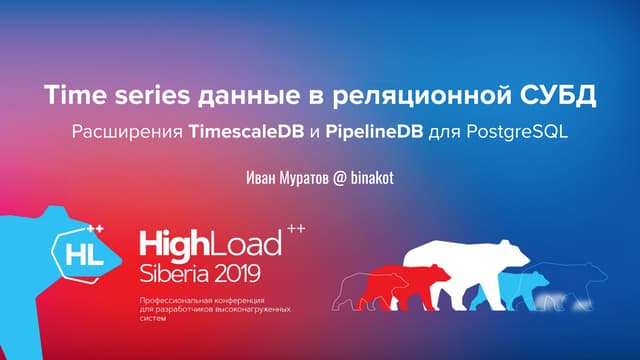 Time series данные в реляционной СУБД

Расширения TimescaleDB и PipelineDB для PostgreSQL

Иван Муратов @ binakot

HL ++

HighLoad ++
Siberia 2019

Профессиональная конференция для разработчиков высоконагруженных систем